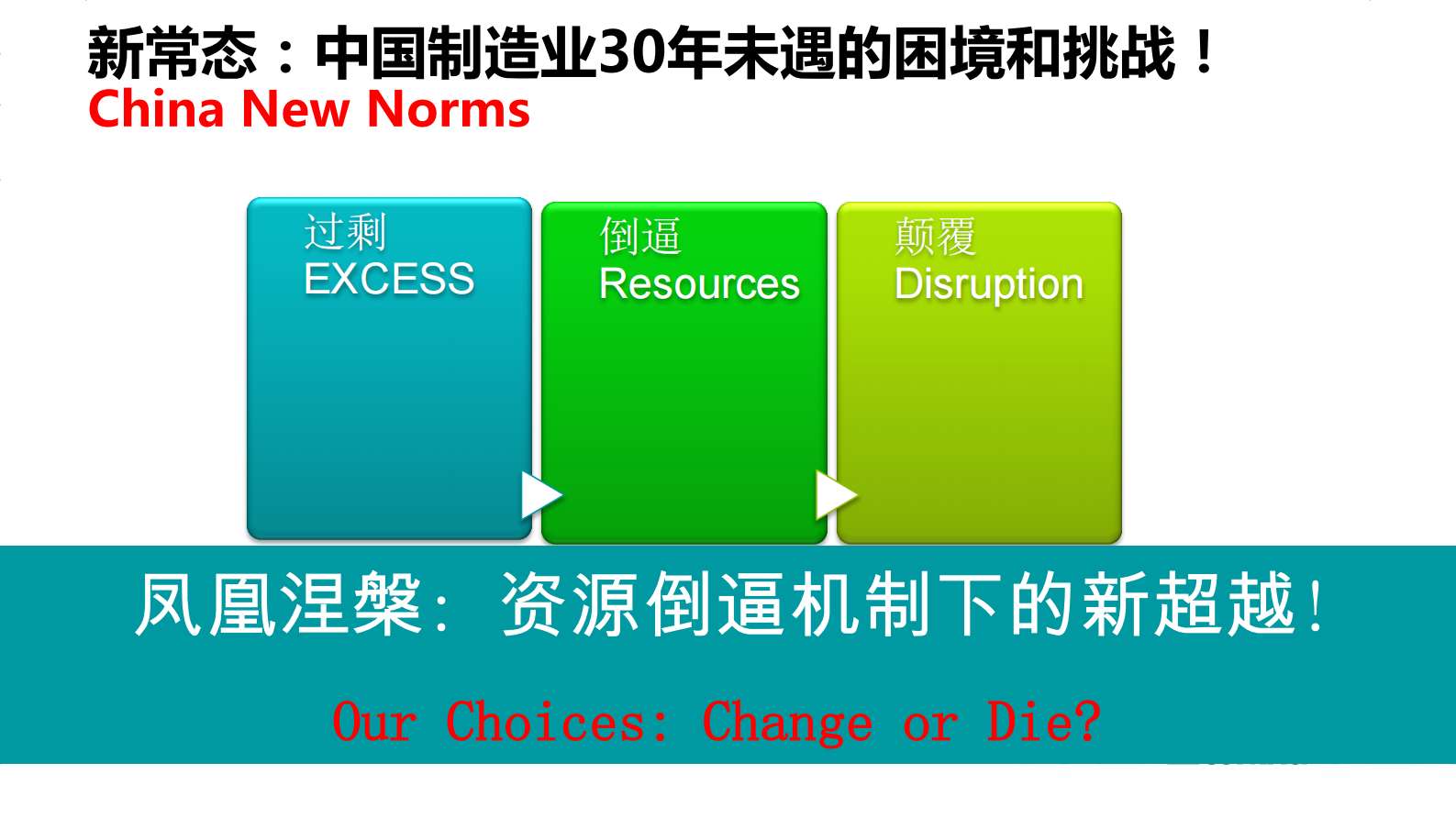 新常态：中国制造业30年未遇的困境和挑战！
China New Norms

过剩
EXCESS

倒逼
Resources

颠覆
Disruption

凤凰涅槃：资源倒逼机制下的新超越！

Our Choices: Change or Die?